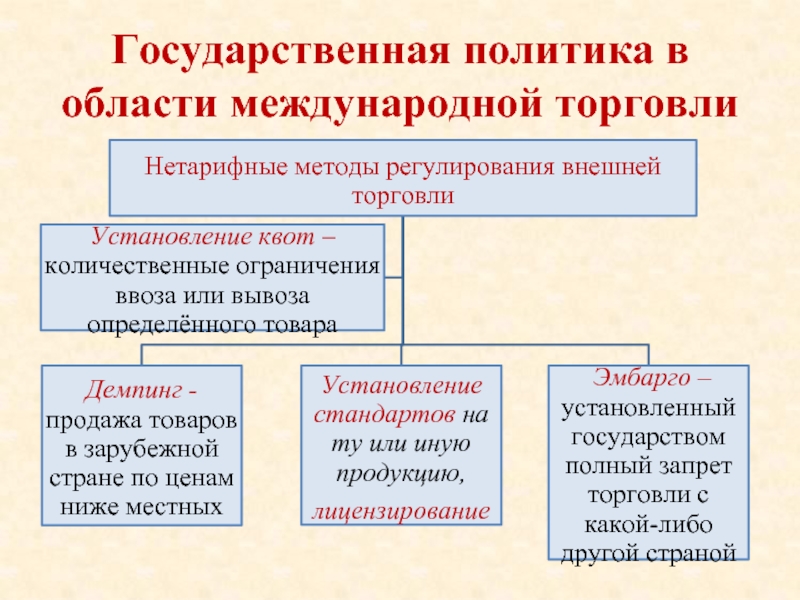 Государственная политика в области международной торговли

Нетарифные методы регулирования внешней торговли

Установление квот – количественные ограничения ввоза или вывоза определённого товара

Демпинг - продажа товаров в зарубежной стране по ценам ниже местных

Установление стандартов на ту или иную продукцию, лицензирование

Эмбарго – установленный государством полный запрет торговли с какой-либо другой страной